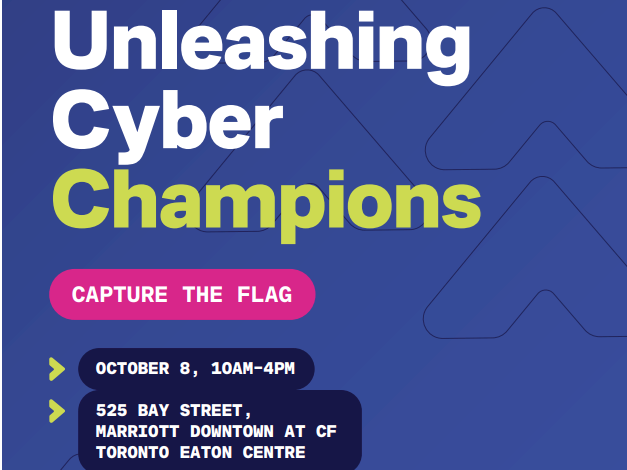 Unleashing Cyber Champions

CAPTURE THE FLAG

OCTOBER 8, 10AM-4PM

525 BAY STREET, MARRIOTT DOWNTOWN AT CF TORONTO EATON CENTRE